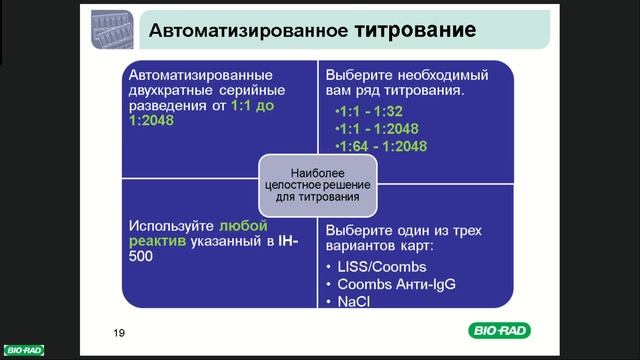 Автоматизированное титрование

Автоматизированные двухкратные серийные разведения от 1:1 до 1:2048

Выберите необходимый вам ряд титрования.
•1:1 - 1:32
•1:1 - 1:2048
•1:64 - 1:2048

Наиболее целостное решение для титрования

Используйте любой реактив указанный в IH-500

Выберите один из трех вариантов карт:
• LISS/Coombs
• Coombs Анти-IgG
• NaCl

19

BIO-RAD

BIO-RAD